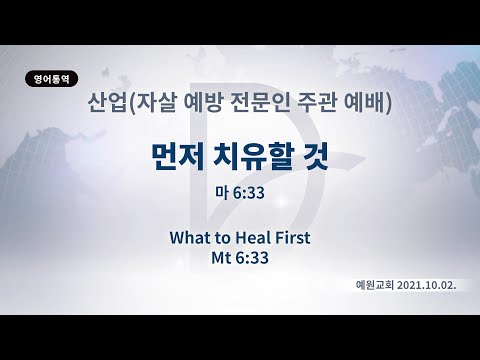 영어통역

산업(자살 예방 전문인 주관 예배)

먼저 치유할 것

마 6:33

What to Heal First
Mt 6:33

예원교회 2021.10.02.